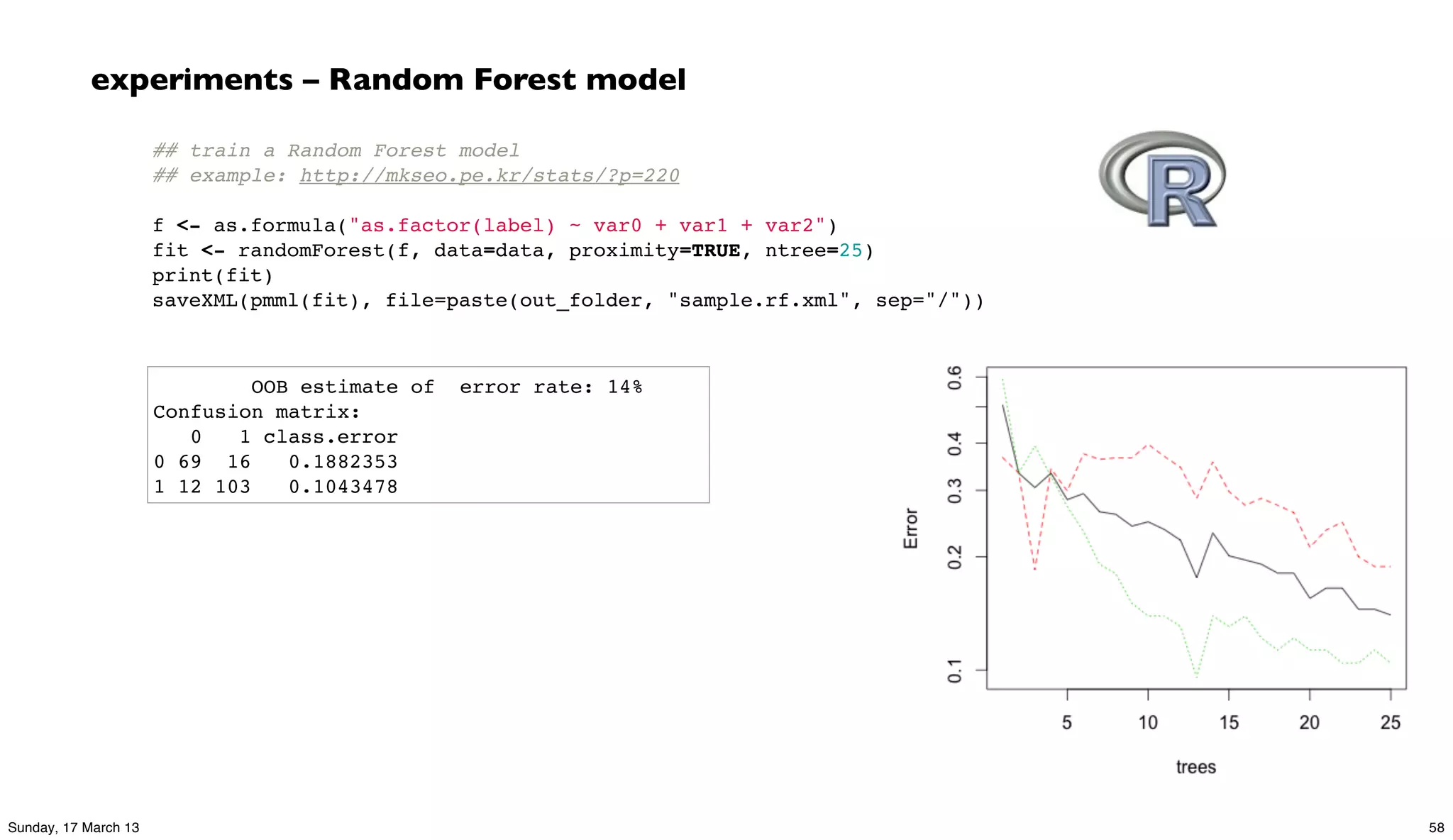 experiments – Random Forest model

## train a Random Forest model
## example: http://mkseo.pe.kr/stats/?p=220

f <- as.formula("as.factor(label) ~ var0 + var1 + var2")
fit <- randomForest(f, data=data, proximity=TRUE, ntree=25)
print(fit)
saveXML(pmml(fit), file=paste(out_folder, "sample.rf.xml", sep="/"))

R

OOB estimate of error rate: 14%
Confusion matrix:

|   | 0 | 1 | class.error |
|---|---|---|---|
| 0 | 69 | 16 | 0.1882353 |
| 1 | 12 | 103 | 0.1043478 |

Error
0.6
0.4
0.3
0.2
0.1
5
10
15
20
25
trees

Sunday, 17 March 13

58